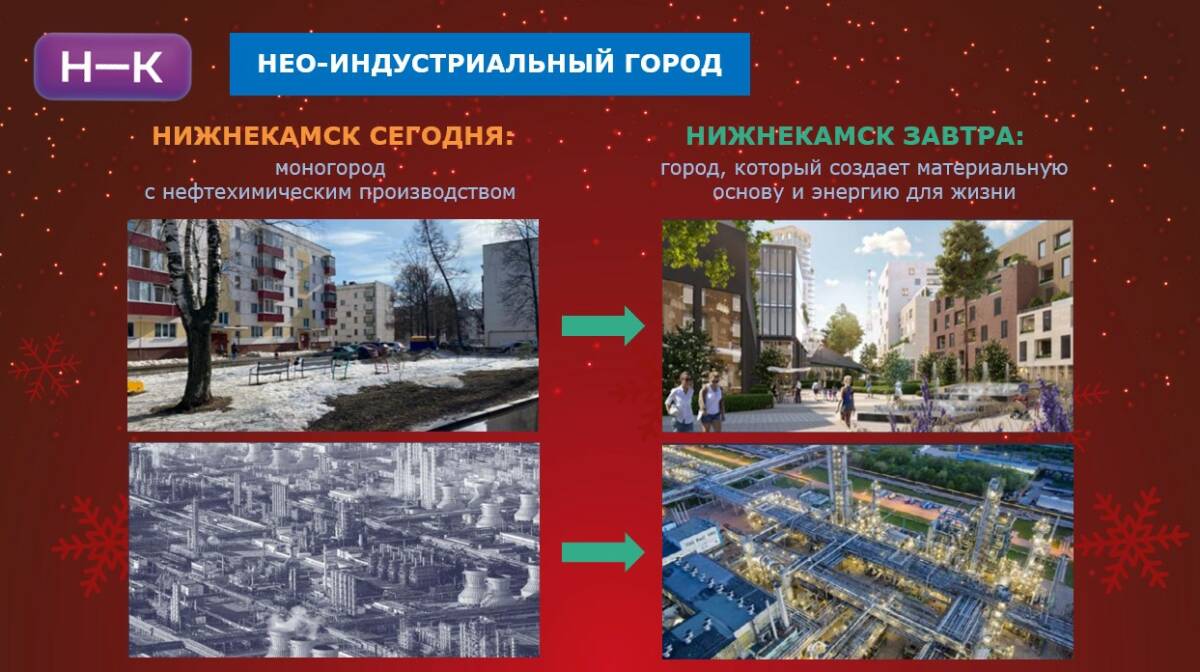 Н—К

НЕО-ИНДУСТРИАЛЬНЫЙ ГОРОД

НИЖНЕКАМСК СЕГОДНЯ:
моногород с нефтехимическим производством

НИЖНЕКАМСК ЗАВТРА:
город, который создает материальную основу и энергию для жизни